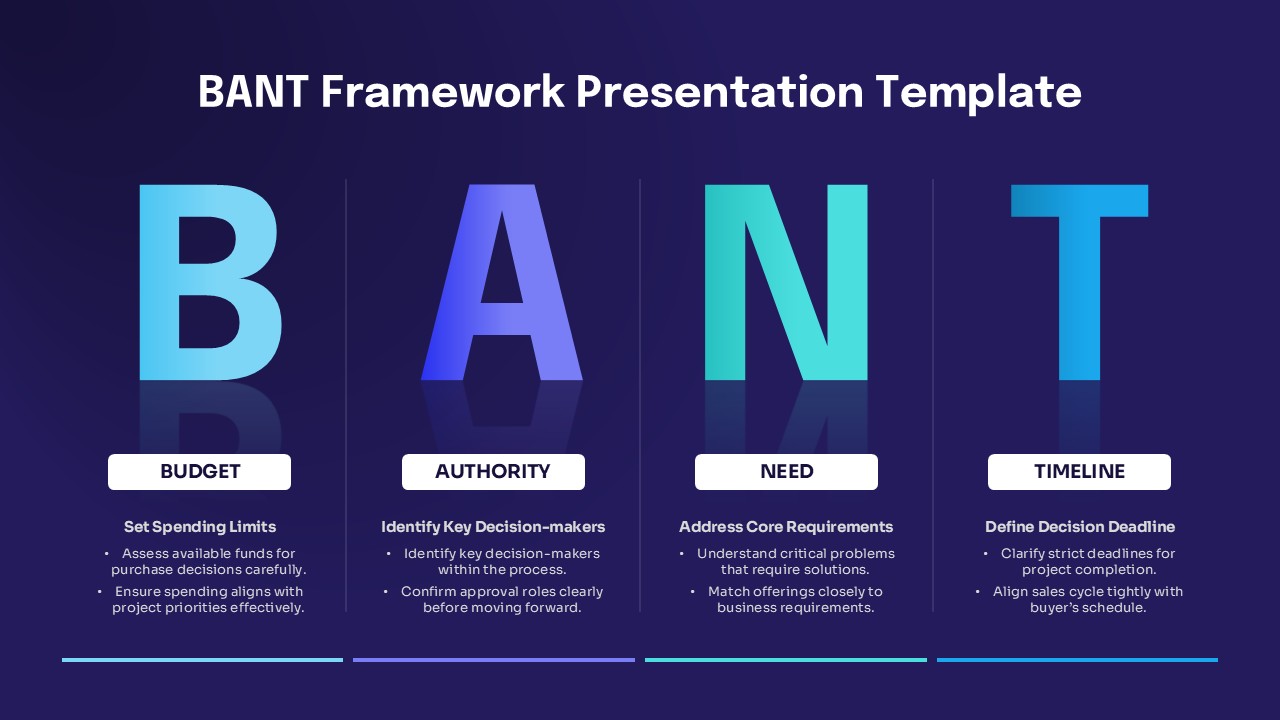 BANT Framework Presentation Template

B

BUDGET

Set Spending Limits

• Assess available funds for purchase decisions carefully.
• Ensure spending aligns with project priorities effectively.

A

AUTHORITY

Identify Key Decision-makers

• Identify key decision-makers within the process.
• Confirm approval roles clearly before moving forward.

N

NEED

Address Core Requirements

• Understand critical problems that require solutions.
• Match offerings closely to business requirements.

T

TIMELINE

Define Decision Deadline

• Clarify strict deadlines for project completion.
• Align sales cycle tightly with buyer's schedule.